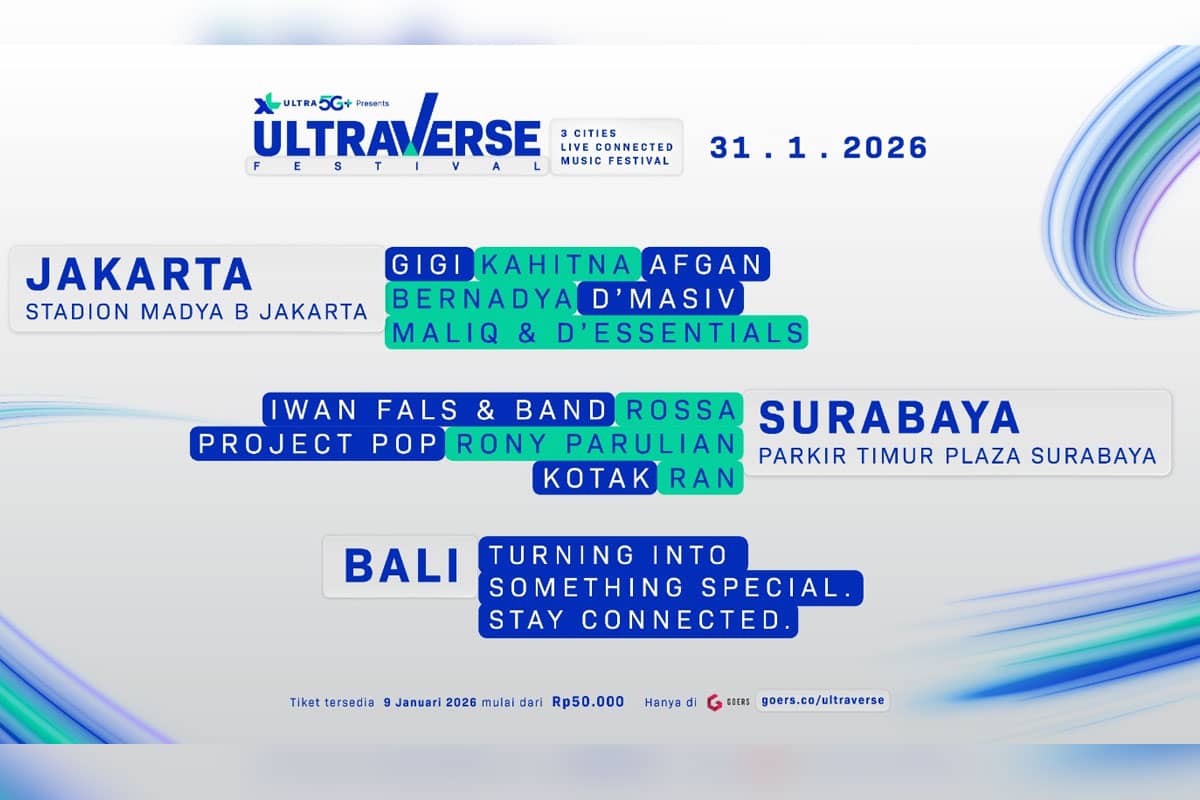 XL ULTRA 5G+ Presents
ULTRAVERSE
FESTIVAL
3 CITIES LIVE CONNECTED MUSIC FESTIVAL

31 . 1 . 2026

JAKARTA
STADION MADYA B JAKARTA

GIGI KAHITNA AFGAN
BERNADYA D'MASIV
MALIQ & D'ESSENTIALS

IWAN FALS & BAND ROSSA
PROJECT POP RONY PARULIAN
KOTAK RAN

SURABAYA
PARKIR TIMUR PLAZA SURABAYA

BALI
TURNING INTO SOMETHING SPECIAL. STAY CONNECTED.

Tiket tersedia 9 Januari 2026 mulai dari Rp50.000 Hanya di GOERS goers.co/ultraverse